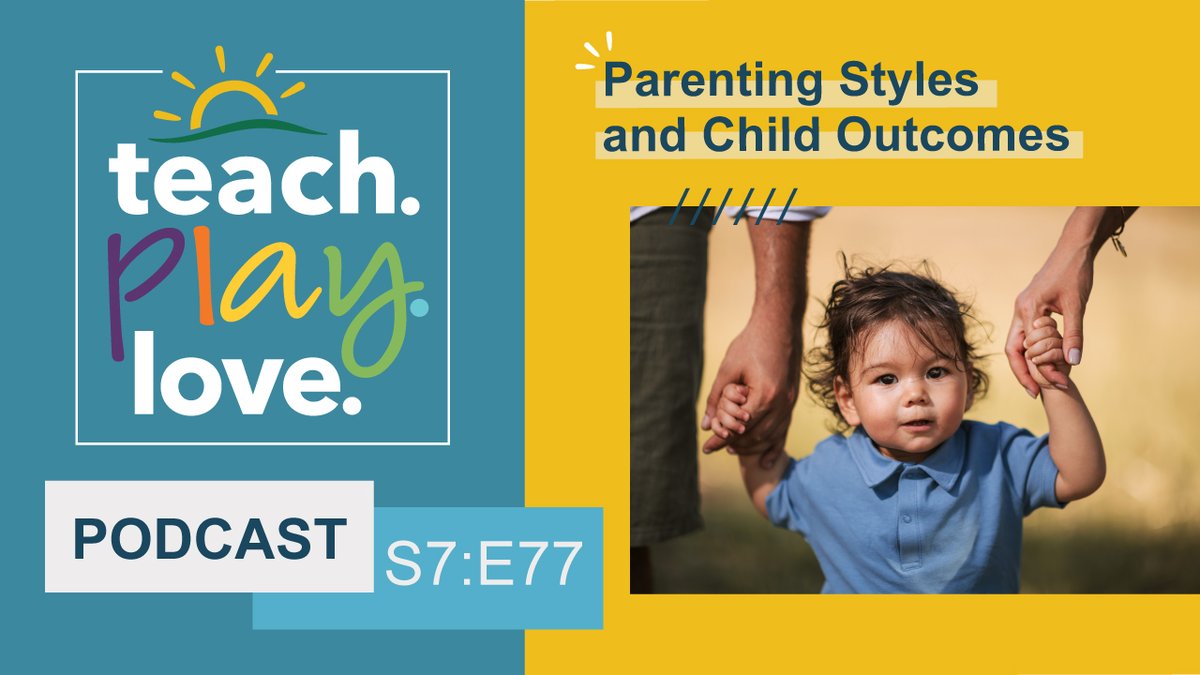 teach.
play.
love.

PODCAST

S7:E77

Parenting Styles and Child Outcomes